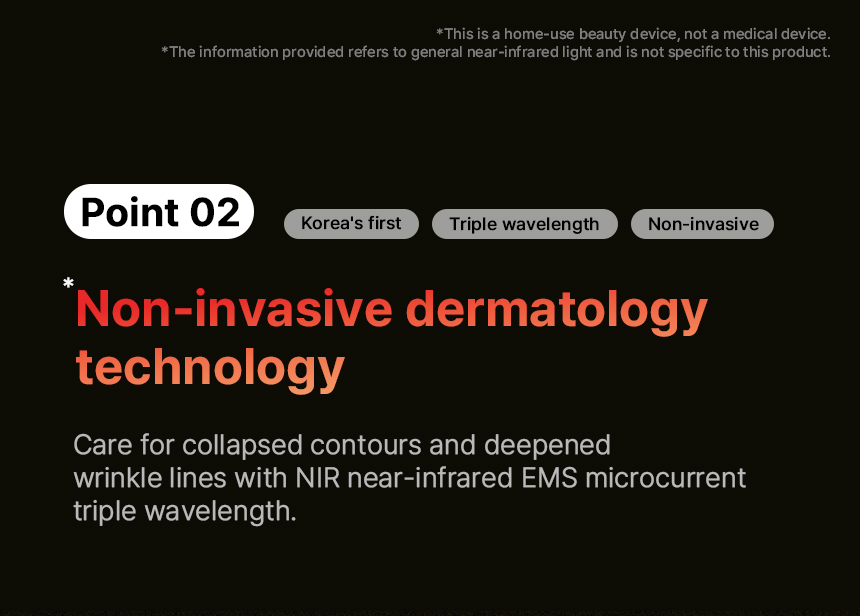 *This is a home-use beauty device, not a medical device.
*The information provided refers to general near-infrared light and is not specific to this product.

Point 02

Korea's first

Triple wavelength

Non-invasive

*Non-invasive dermatology technology

Care for collapsed contours and deepened wrinkle lines with NIR near-infrared EMS microcurrent triple wavelength.